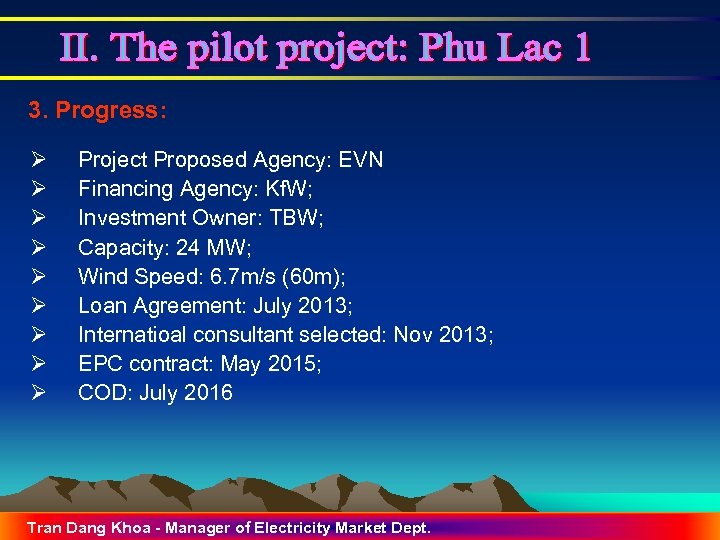 II. The pilot project: Phu Lac 1

3. Progress:

➢ Project Proposed Agency: EVN
➢ Financing Agency: KfW;
➢ Investment Owner: TBW;
➢ Capacity: 24 MW;
➢ Wind Speed: 6.7m/s (60m);
➢ Loan Agreement: July 2013;
➢ Internatioal consultant selected: Nov 2013;
➢ EPC contract: May 2015;
➢ COD: July 2016

Tran Dang Khoa - Manager of Electricity Market Dept.